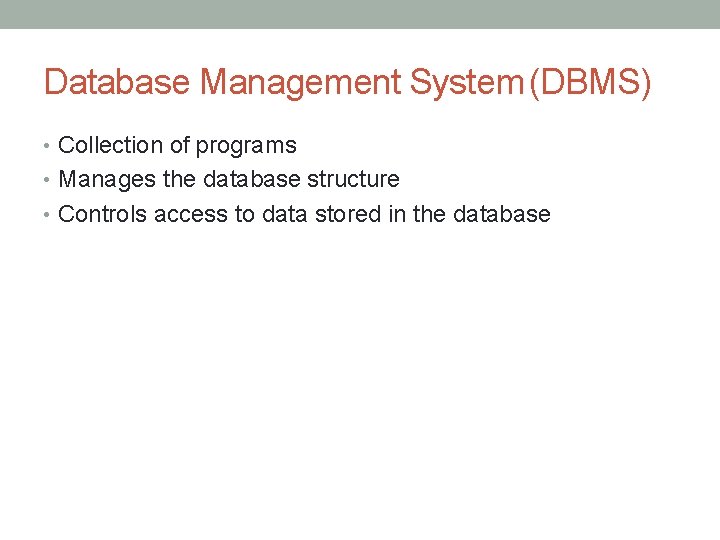 Database Management System (DBMS)

• Collection of programs
• Manages the database structure
• Controls access to data stored in the database